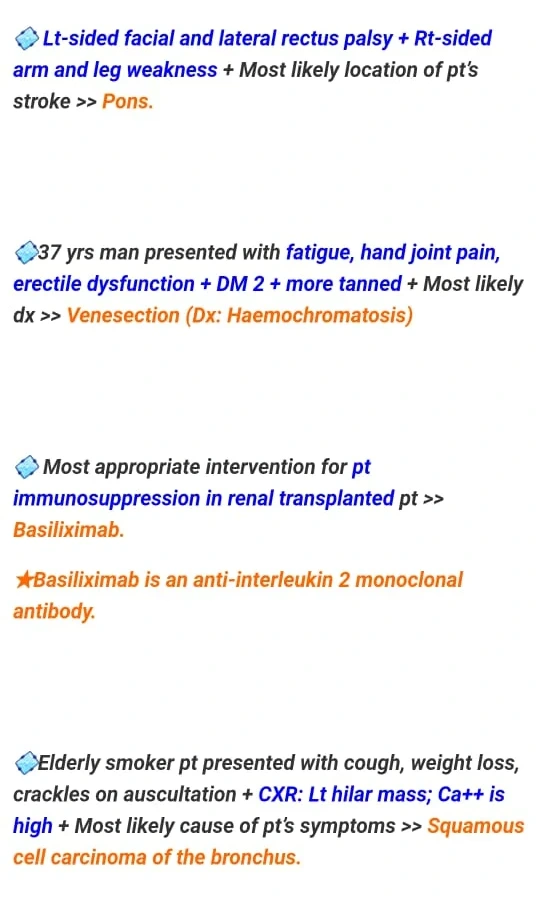 Lt-sided facial and lateral rectus palsy + Rt-sided arm and leg weakness + Most likely location of pt's stroke >> Pons.

37 yrs man presented with fatigue, hand joint pain, erectile dysfunction + DM 2 + more tanned + Most likely dx >> Venesection (Dx: Haemochromatosis)

Most appropriate intervention for pt immunosuppression in renal transplanted pt >> Basiliximab.

★Basiliximab is an anti-interleukin 2 monoclonal antibody.

Elderly smoker pt presented with cough, weight loss, crackles on auscultation + CXR: Lt hilar mass; Ca++ is high + Most likely cause of pt's symptoms >> Squamous cell carcinoma of the bronchus.